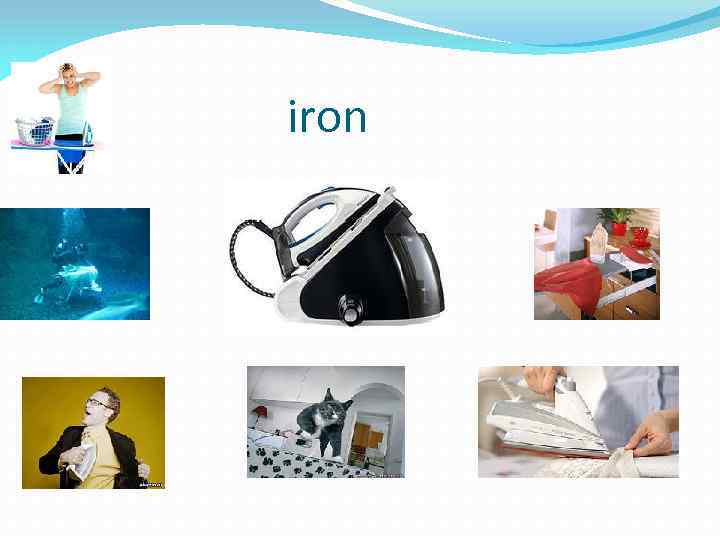 iron